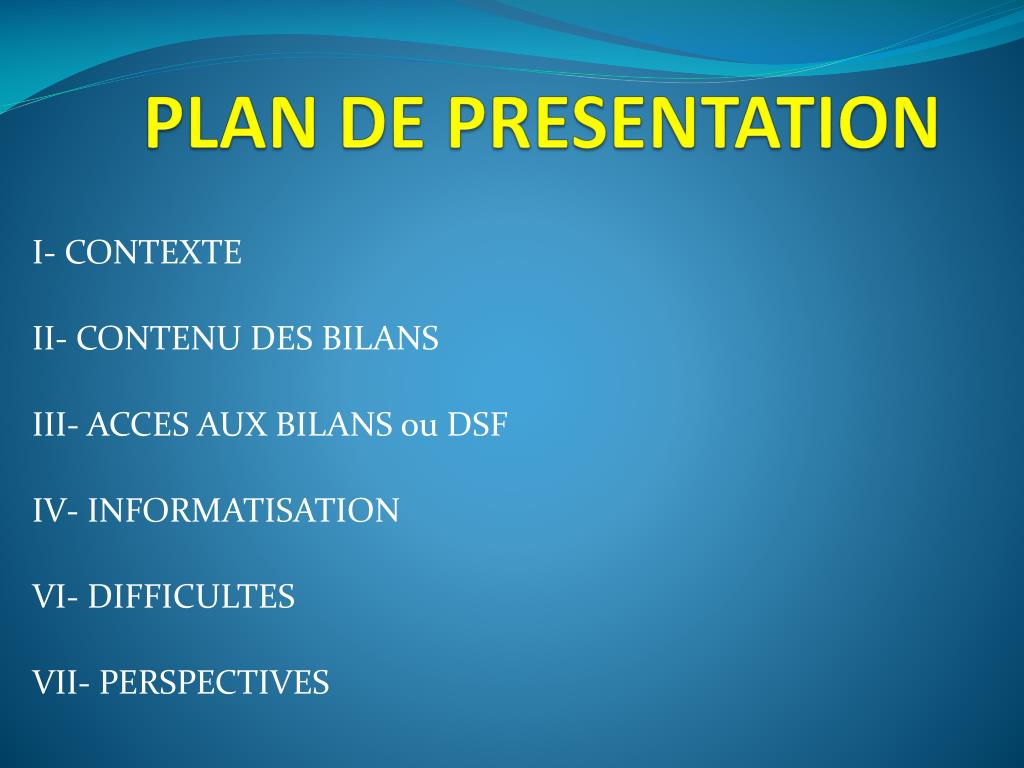 PLAN DE PRESENTATION

I- CONTEXTE

II- CONTENU DES BILANS

III- ACCES AUX BILANS ou DSF

IV- INFORMATISATION

VI- DIFFICULTES

VII- PERSPECTIVES